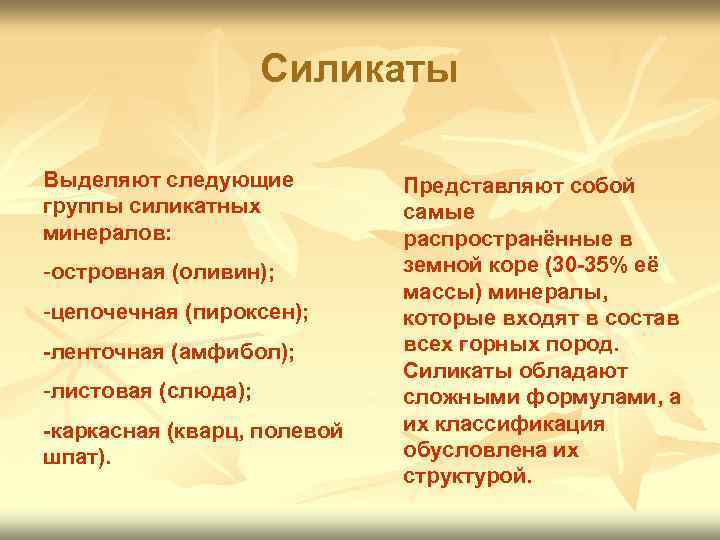 Силикаты

Выделяют следующие группы силикатных минералов:

-островная (оливин);

-цепочечная (пироксен);

-ленточная (амфибол);

-листовая (слюда);

-каркасная (кварц, полевой шпат).

Представляют собой самые распространённые в земной коре (30-35% её массы) минералы, которые входят в состав всех горных пород. Силикаты обладают сложными формулами, а их классификация обусловлена их структурой.